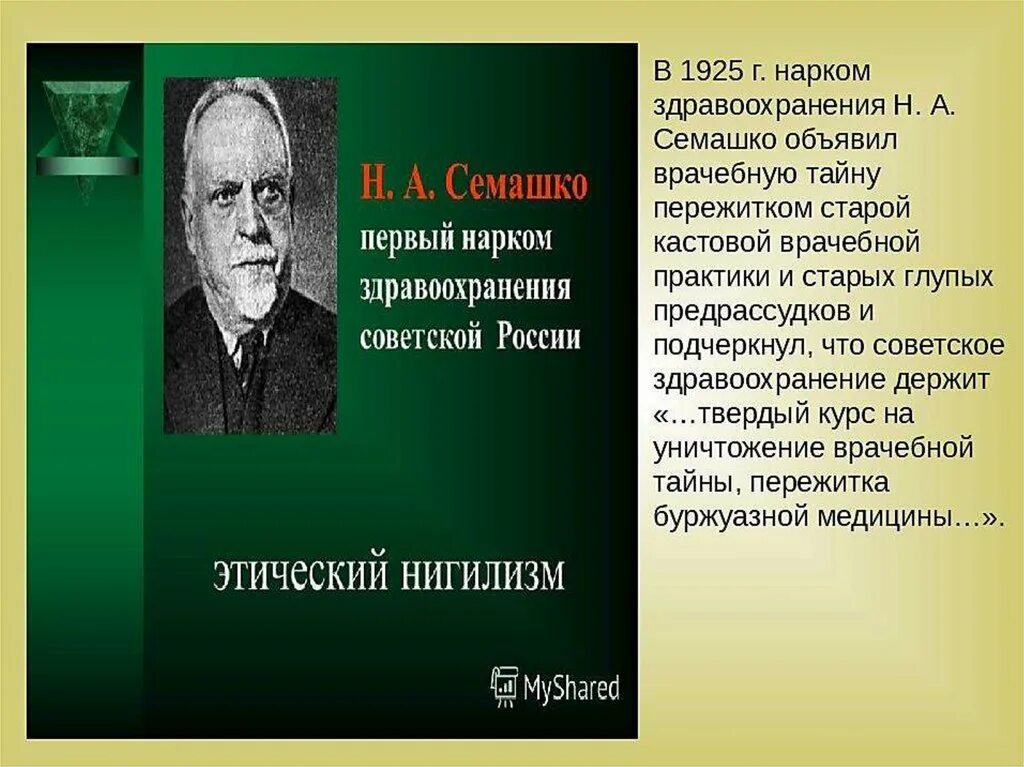 Н. А. Семашко первый нарком здравоохранения советской России

этический нигилизм

MyShared

В 1925 г. нарком здравоохранения Н. А. Семашко объявил врачебную тайну пережитком старой кастовой врачебной практики и старых глупых предрассудков и подчеркнул, что советское здравоохранение держит «…твердый курс на уничтожение врачебной тайны, пережитка буржуазной медицины…».